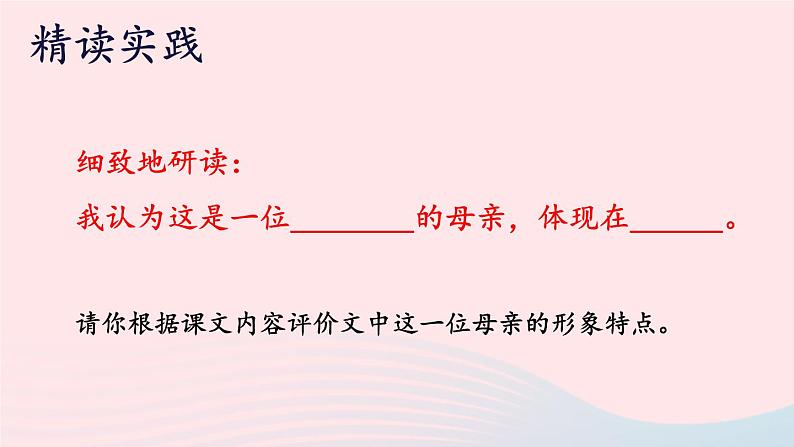 精读实践

细致地研读：

我认为这是一位________的母亲，体现在______。

请你根据课文内容评价文中这一位母亲的形象特点。